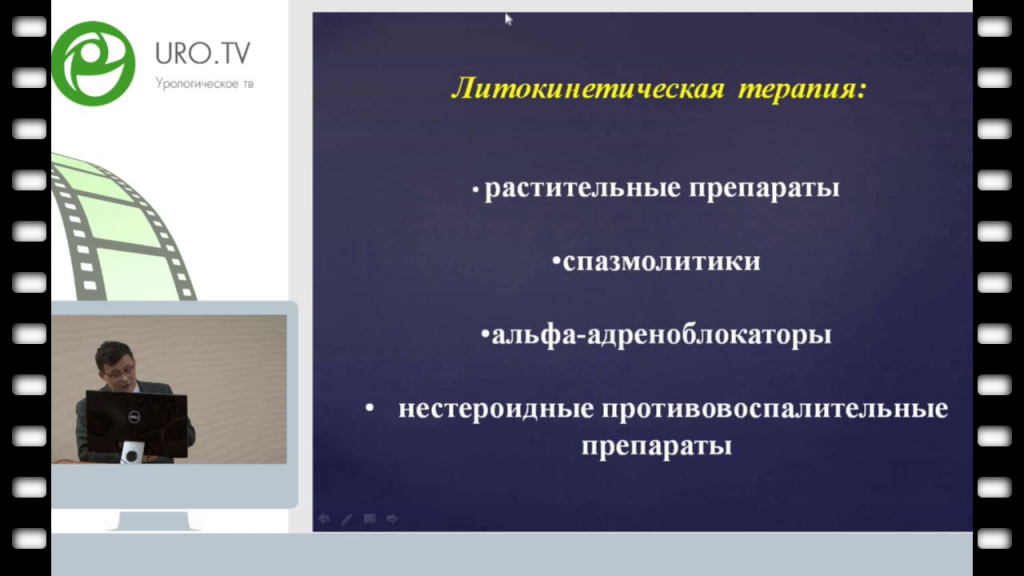 URO.TV
Урологическое тв

Литокинетическая терапия:

• растительные препараты

•спазмолитики

•альфа-адреноблокаторы

• нестероидные противовоспалительные препараты